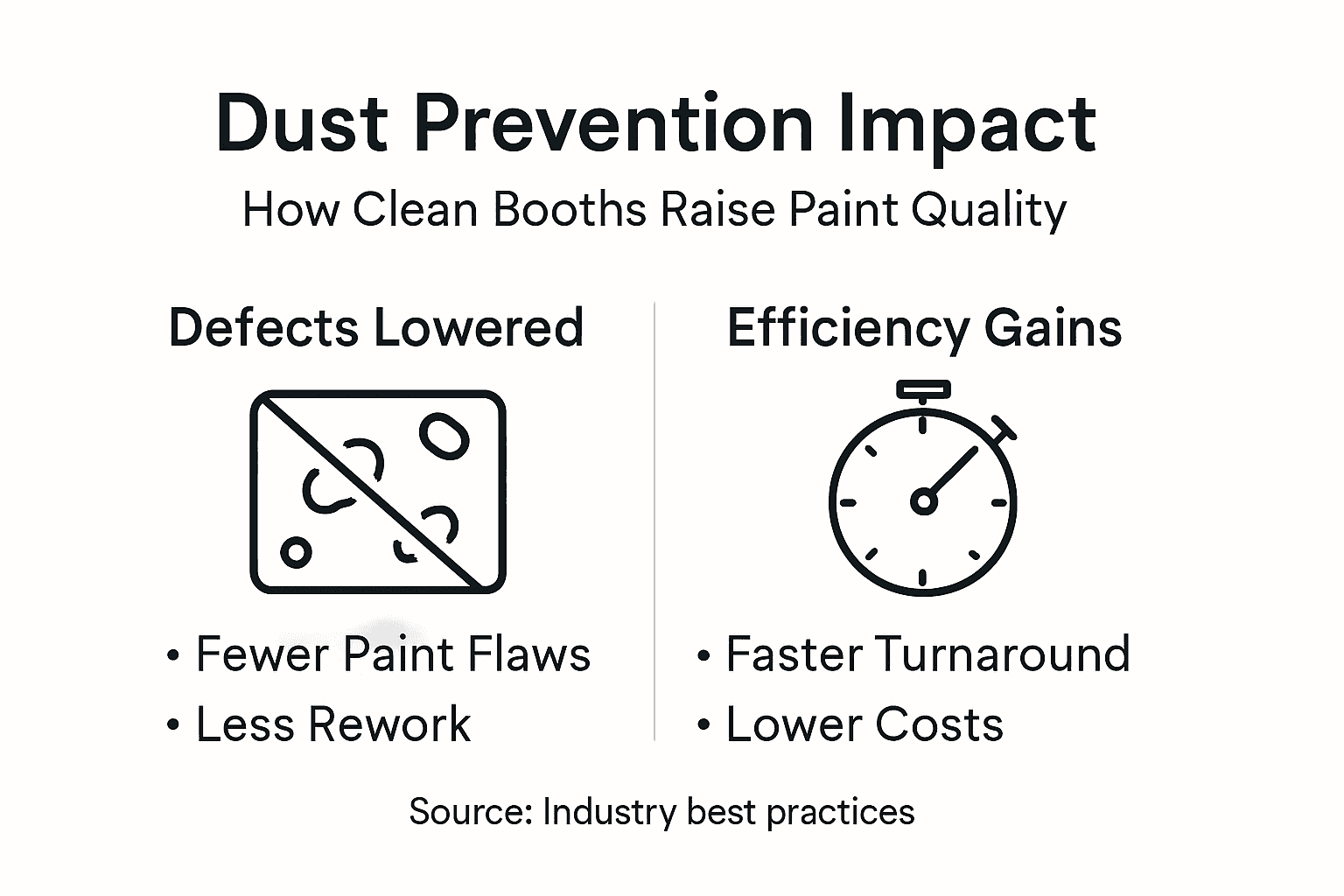 Dust Prevention Impact

How Clean Booths Raise Paint Quality

Defects Lowered

• Fewer Paint Flaws
• Less Rework

Efficiency Gains

• Faster Turnaround
• Lower Costs

Source: Industry best practices